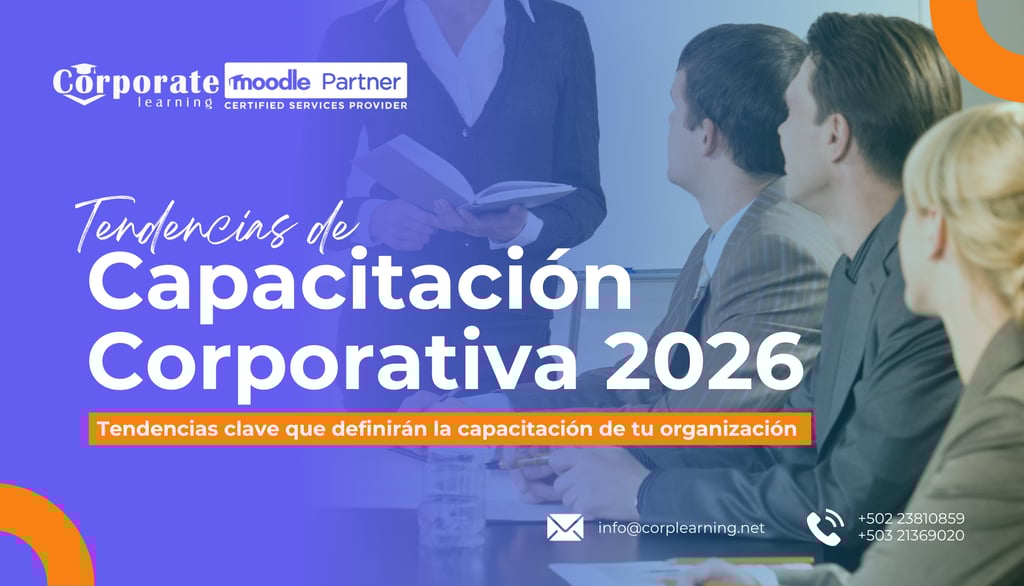 Corporate learning moodle Partner CERTIFIED SERVICES PROVIDER

Tendencias de Capacitación Corporativa 2026

Tendencias clave que definirán la capacitación de tu organización

info@corplearning.net

+502 23810859
+503 21369020